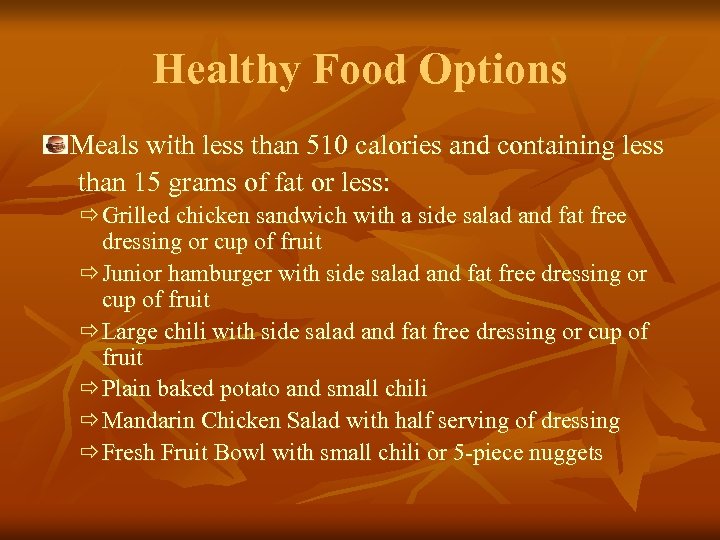 Healthy Food Options

Meals with less than 510 calories and containing less than 15 grams of fat or less:

⇨ Grilled chicken sandwich with a side salad and fat free dressing or cup of fruit
⇨ Junior hamburger with side salad and fat free dressing or cup of fruit
⇨ Large chili with side salad and fat free dressing or cup of fruit
⇨ Plain baked potato and small chili
⇨ Mandarin Chicken Salad with half serving of dressing
⇨ Fresh Fruit Bowl with small chili or 5-piece nuggets